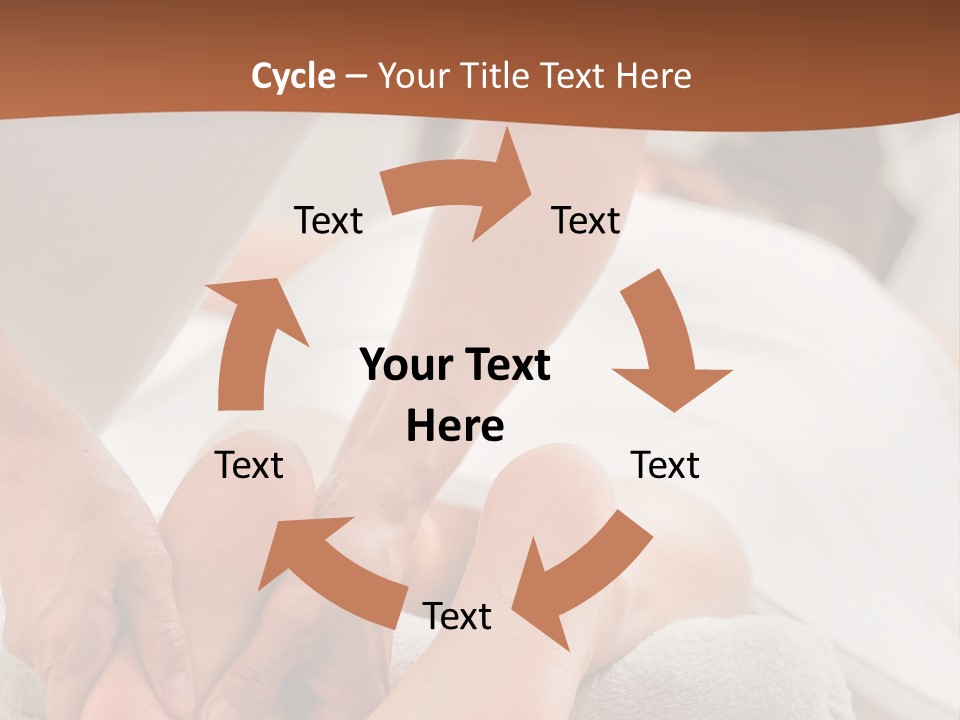 Cycle – Your Title Text Here

Text

Text

Your Text Here

Text

Text

Text